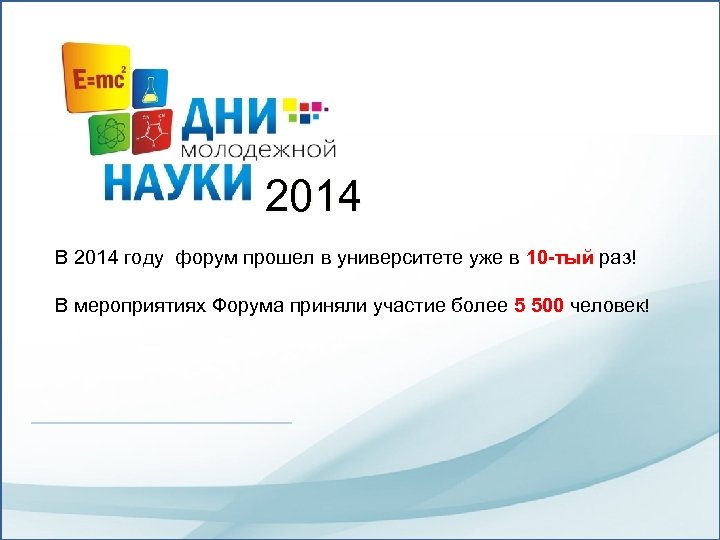 $E=mc^2$

ДНИ молодежной НАУКИ 2014

В 2014 году форум прошел в университете уже в 10-тый раз!

В мероприятиях Форума приняли участие более 5 500 человек!